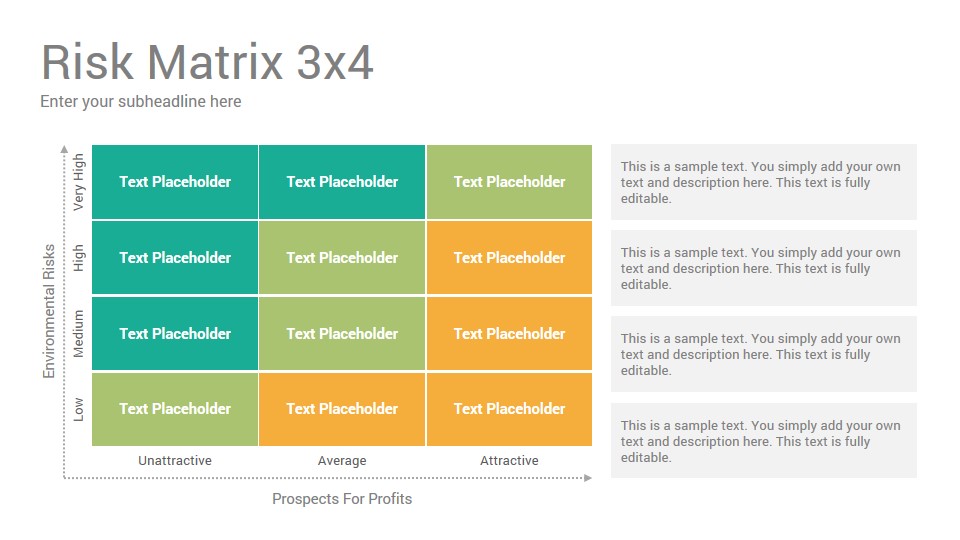 Risk Matrix 3x4

Enter your subheadline here

Environmental Risks

| | | | |
|---|---|---|---|
| Very High | Text Placeholder | Text Placeholder | Text Placeholder |
| High | Text Placeholder | Text Placeholder | Text Placeholder |
| Medium | Text Placeholder | Text Placeholder | Text Placeholder |
| Low | Text Placeholder | Text Placeholder | Text Placeholder |
| | Unattractive | Average | Attractive |

Prospects For Profits

This is a sample text. You simply add your own text and description here. This text is fully editable.

This is a sample text. You simply add your own text and description here. This text is fully editable.

This is a sample text. You simply add your own text and description here. This text is fully editable.

This is a sample text. You simply add your own text and description here. This text is fully editable.